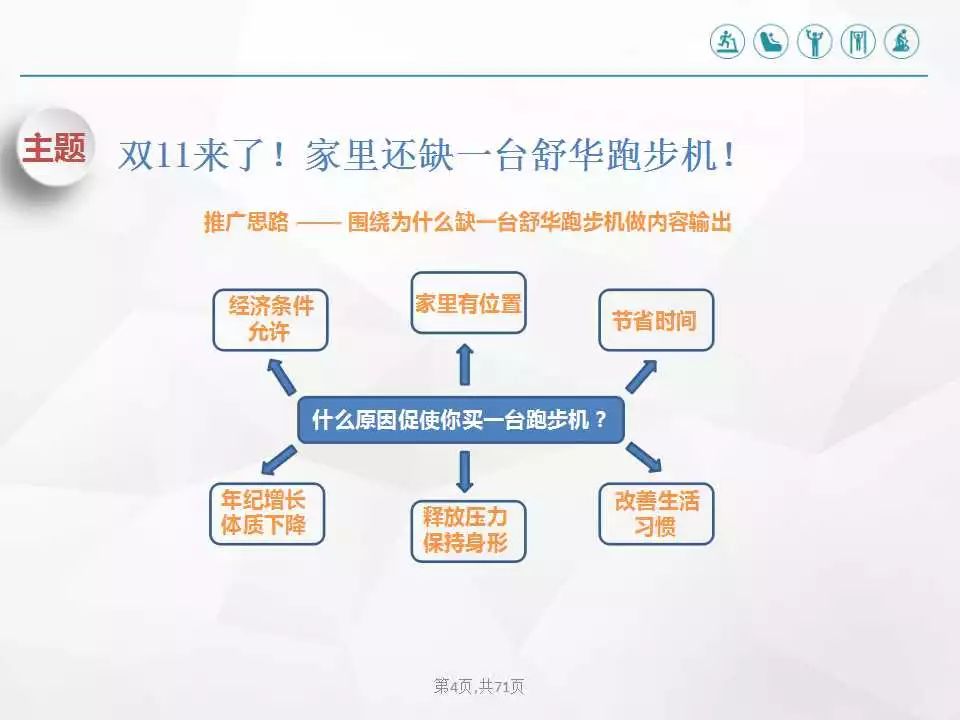 主题

双11来了！家里还缺一台舒华跑步机！

推广思路 —— 围绕为什么缺一台舒华跑步机做内容输出

经济条件允许

家里有位置

节省时间

什么原因促使你买一台跑步机？

年纪增长体质下降

释放压力保持身形

改善生活习惯

第4页,共71页